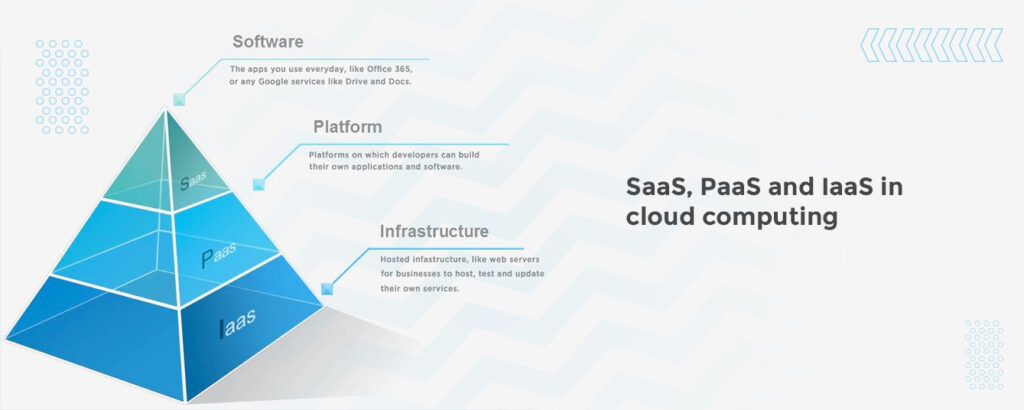 Software

The apps you use everyday, like Office 365, or any Google services like Drive and Docs.

Platform

Platforms on which developers can build their own applications and software.

Infrastructure

Hosted infastructure, like web servers for businesses to host, test and update their own services.

Saas

Paas

Iaas

SaaS, PaaS and IaaS in cloud computing